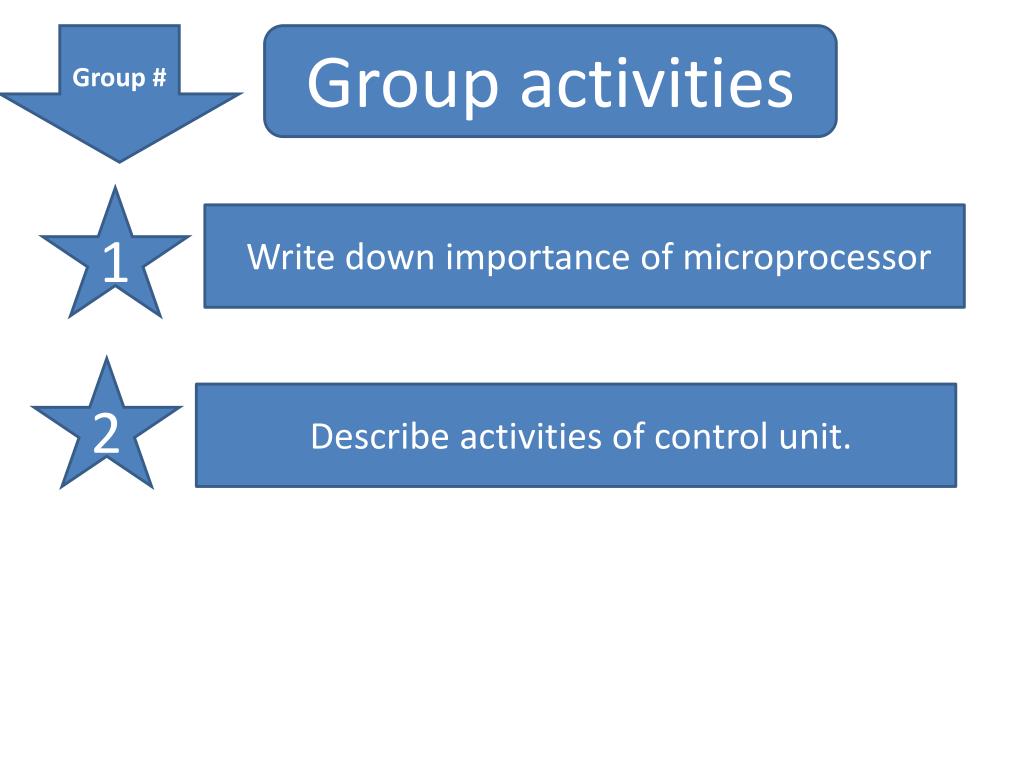 Group #

Group activities

1

Write down importance of microprocessor

2

Describe activities of control unit.